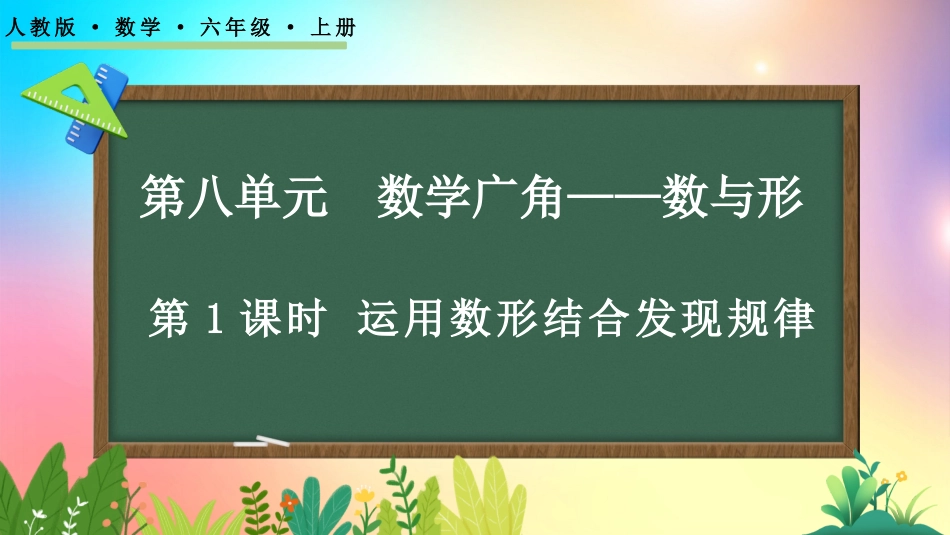 人教版 · 数学 · 六年级 · 上册

第八单元 数学广角——数与形

第 1 课时 运用数形结合发现规律